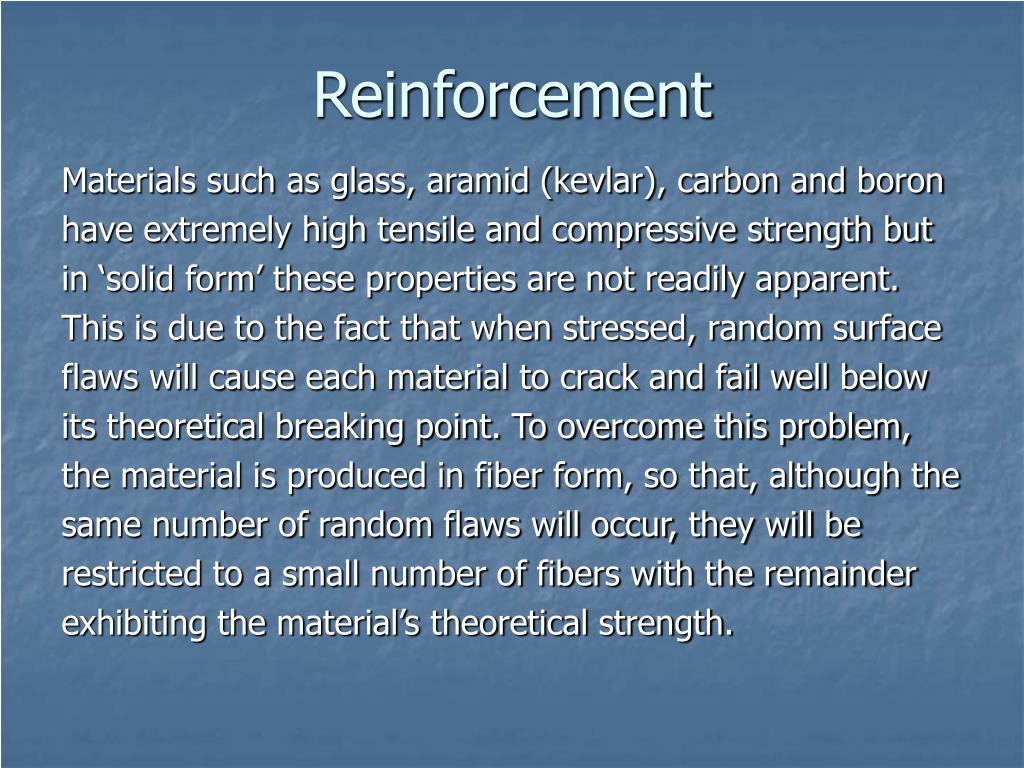 Reinforcement

Materials such as glass, aramid (kevlar), carbon and boron have extremely high tensile and compressive strength but in ‘solid form’ these properties are not readily apparent. This is due to the fact that when stressed, random surface flaws will cause each material to crack and fail well below its theoretical breaking point. To overcome this problem, the material is produced in fiber form, so that, although the same number of random flaws will occur, they will be restricted to a small number of fibers with the remainder exhibiting the material’s theoretical strength.